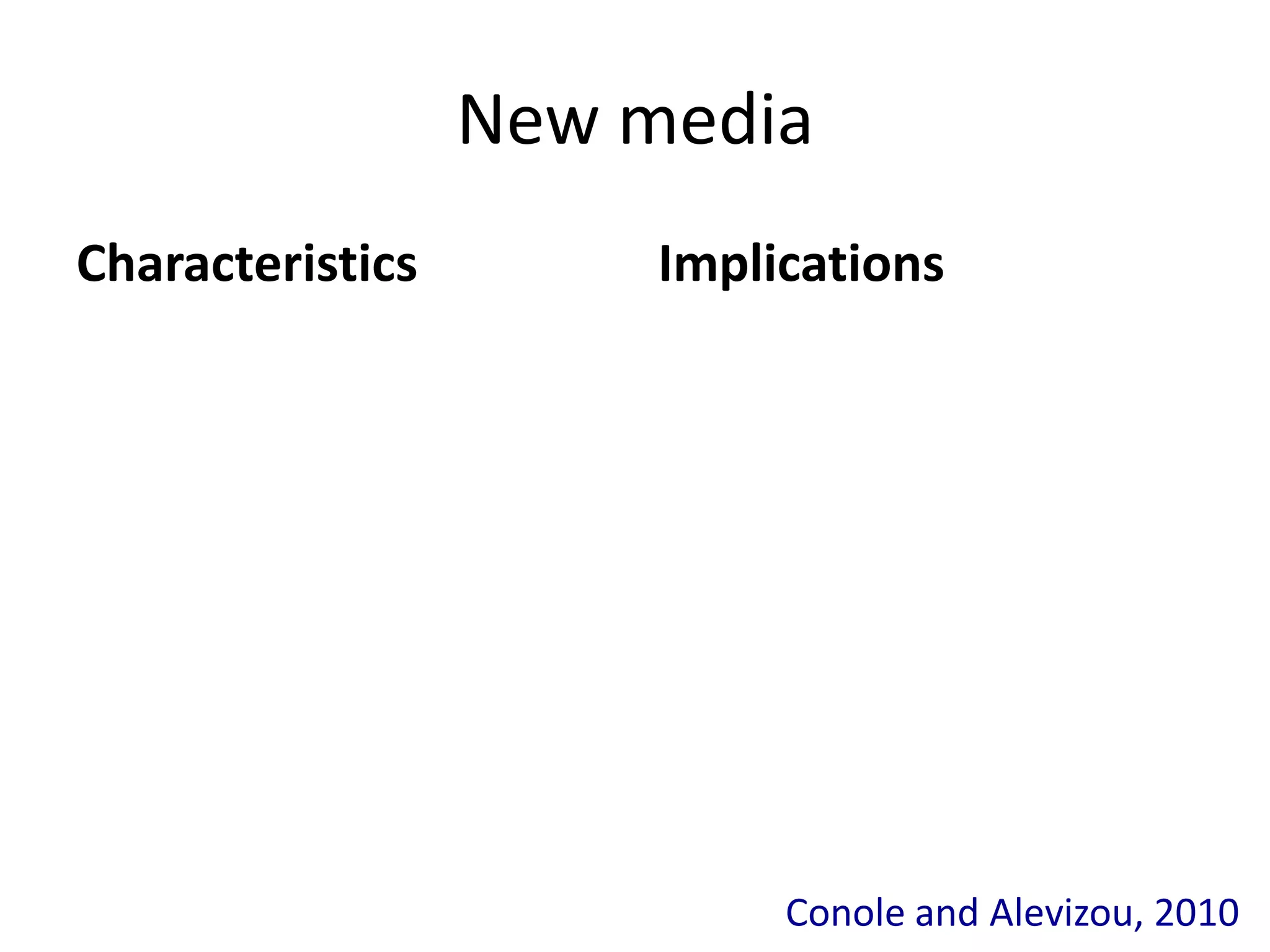 New media

Characteristics

Implications

Conole and Alevizou, 2010